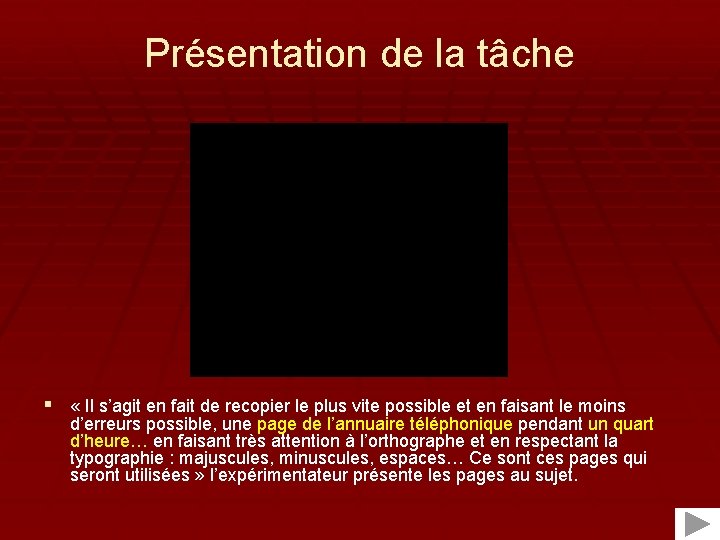 Présentation de la tâche

▪ « Il s’agit en fait de recopier le plus vite possible et en faisant le moins d’erreurs possible, une page de l’annuaire téléphonique pendant un quart d’heure… en faisant très attention à l’orthographe et en respectant la typographie : majuscules, minuscules, espaces… Ce sont ces pages qui seront utilisées » l’expérimentateur présente les pages au sujet.